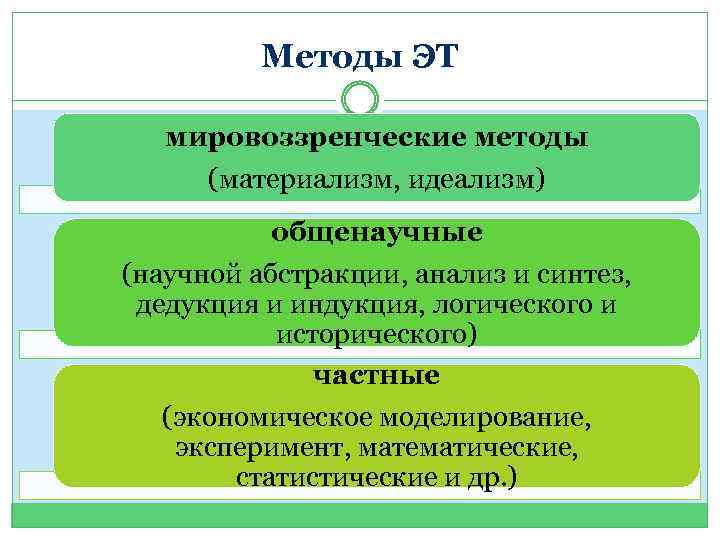 Методы ЭТ

мировоззренческие методы

(материализм, идеализм)

общенаучные

(научной абстракции, анализ и синтез, дедукция и индукция, логического и исторического)

частные

(экономическое моделирование, эксперимент, математические, статистические и др.)